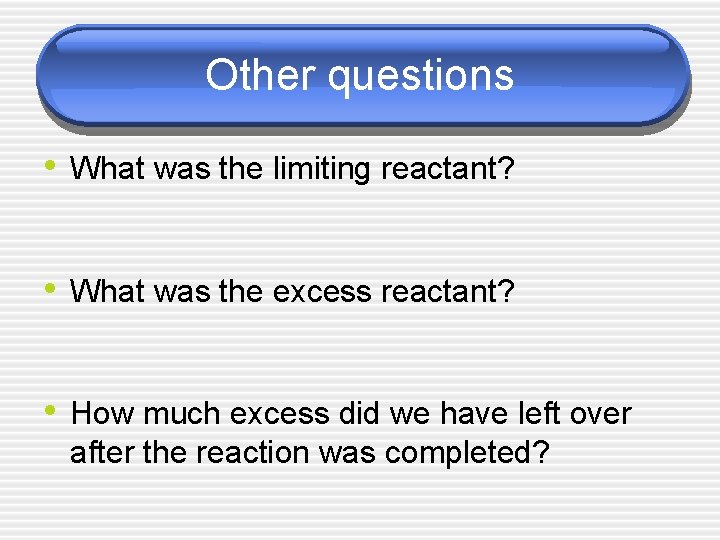 Other questions

• What was the limiting reactant?

• What was the excess reactant?

• How much excess did we have left over after the reaction was completed?